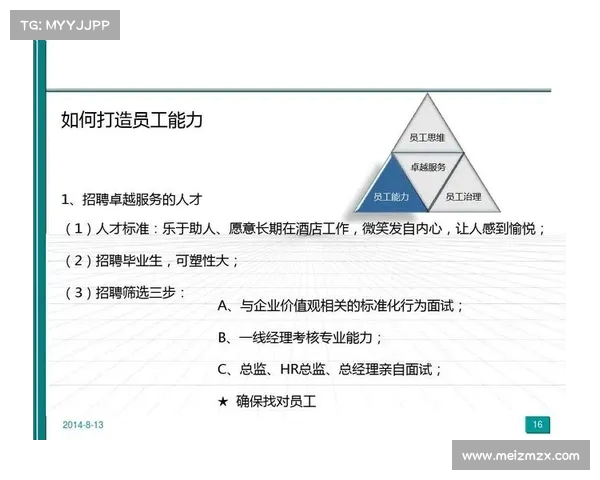 TG: MYYJJPP

如何打造员工能力

员工思维
卓越服务
员工能力
员工治理

1、招聘卓越服务的人才

（1）人才标准：乐于助人、愿意长期在酒店工作，微笑发自内心，让人感到愉悦；

（2）招聘毕业生，可塑性大；

（3）招聘筛选三步：

A、与企业价值观相关的标准化行为面试；

B、一线经理考核专业能力；

C、总监、HR总监、总经理亲自面试；

★ 确保找对员工

2014-8-13

16

www.meizmzx.com